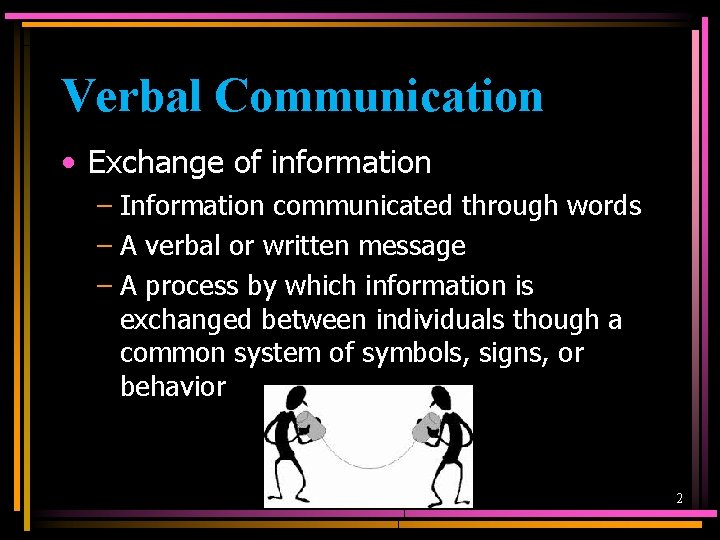 Verbal Communication

• Exchange of information
– Information communicated through words
– A verbal or written message
– A process by which information is exchanged between individuals though a common system of symbols, signs, or behavior

2